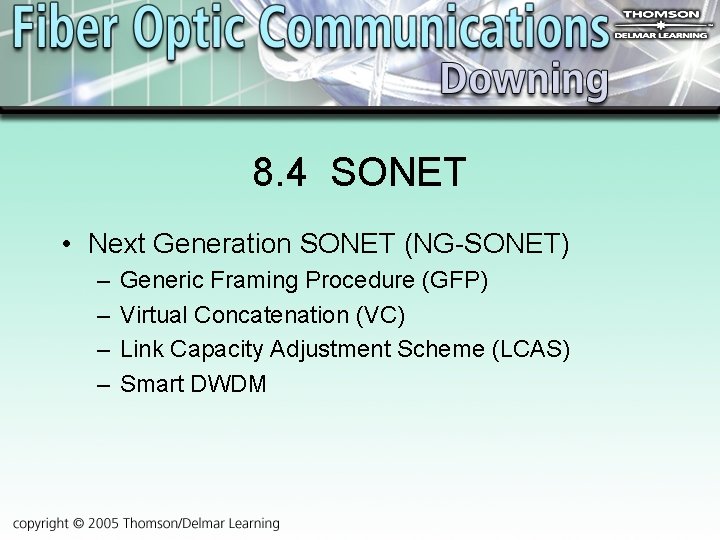 Fiber Optic Communications
Downing
THOMSON
DELMAR LEARNING

8.4 SONET

• Next Generation SONET (NG-SONET)
– Generic Framing Procedure (GFP)
– Virtual Concatenation (VC)
– Link Capacity Adjustment Scheme (LCAS)
– Smart DWDM

copyright © 2005 Thomson/Delmar Learning